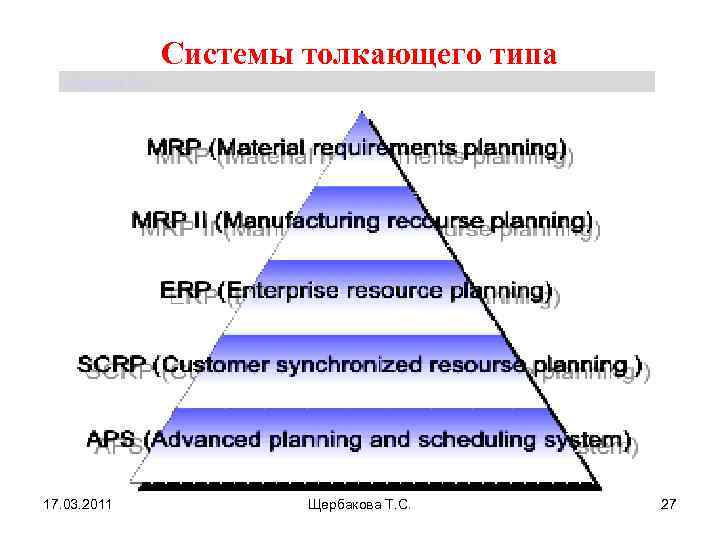 Системы толкающего типа

MRP (Material requirements planning)

MRP II (Manufacturing recourse planning)

ERP (Enterprise resource planning)

SCRP (Customer synchronized resourse planning )

APS (Advanced planning and scheduling system)

17.03.2011

Щербакова Т.С.

27